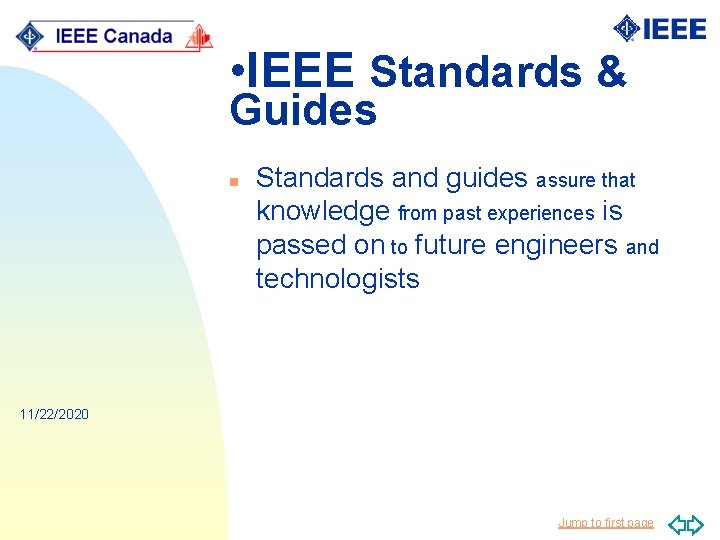 IEEE Canada

IEEE

•IEEE Standards & Guides

Standards and guides assure that knowledge from past experiences is passed on to future engineers and technologists

11/22/2020

Jump to first page